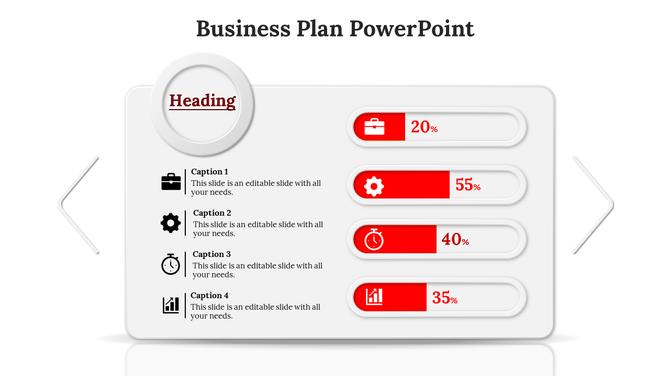 Business Plan PowerPoint

Heading

Caption 1
This slide is an editable slide with all your needs.

Caption 2
This slide is an editable slide with all your needs.

Caption 3
This slide is an editable slide with all your needs.

Caption 4
This slide is an editable slide with all your needs.

20%

55%

40%

35%